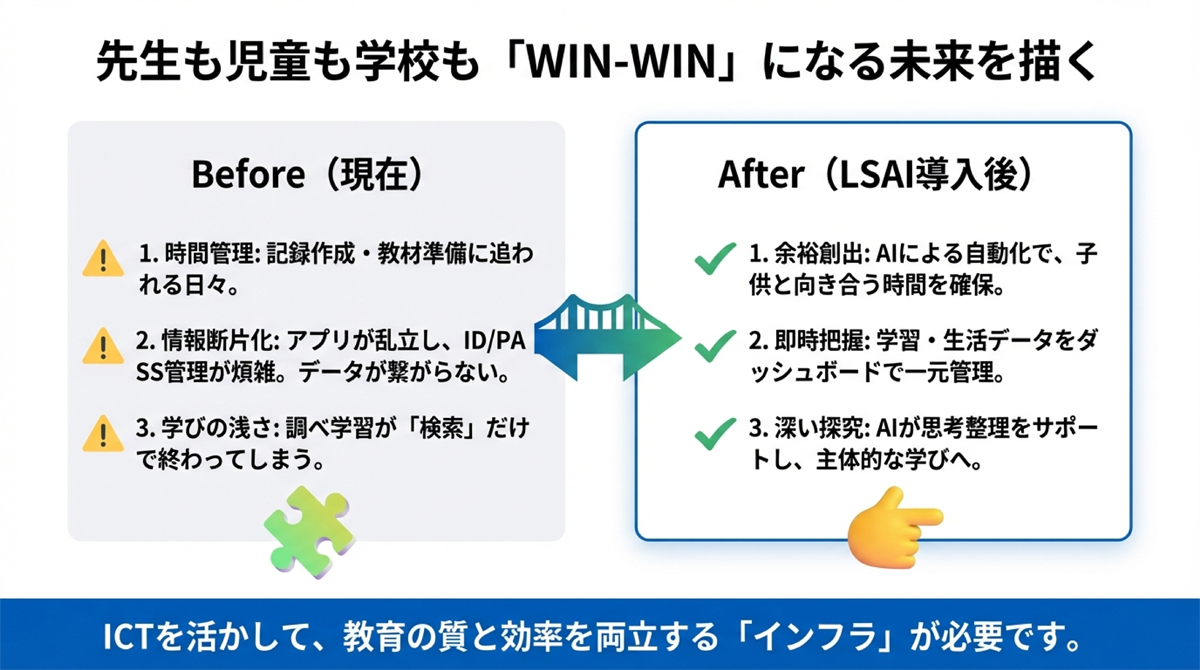 先生も児童も学校も「WIN-WIN」になる未来を描く

Before（現在）

1. 時間管理: 記録作成・教材準備に追われる日々。

2. 情報断片化: アプリが乱立し、ID/PASS管理が煩雑。データが繋がらない。

3. 学びの浅さ: 調べ学習が「検索」だけで終わってしまう。

After（LSAI導入後）

1. 余裕創出: AIによる自動化で、子供と向き合う時間を確保。

2. 即時把握: 学習・生活データをダッシュボードで一元管理。

3. 深い探究: AIが思考整理をサポートし、主体的な学びへ。

ICTを活かして、教育の質と効率を両立する「インフラ」が必要です。